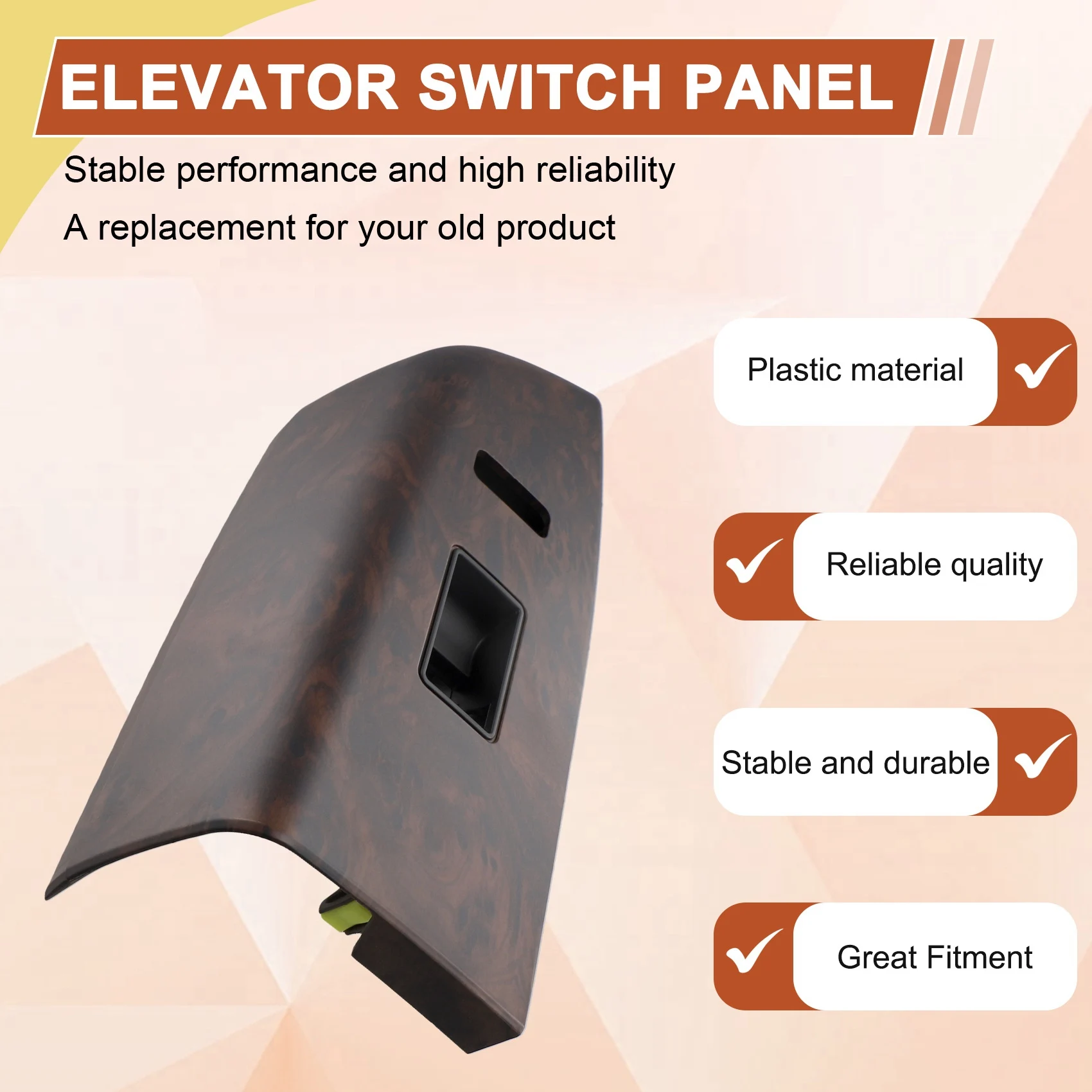 ELEVATOR SWITCH PANEL

Stable performance and high reliability

A replacement for your old product

Plastic material

Reliable quality

Stable and durable

Great Fitment